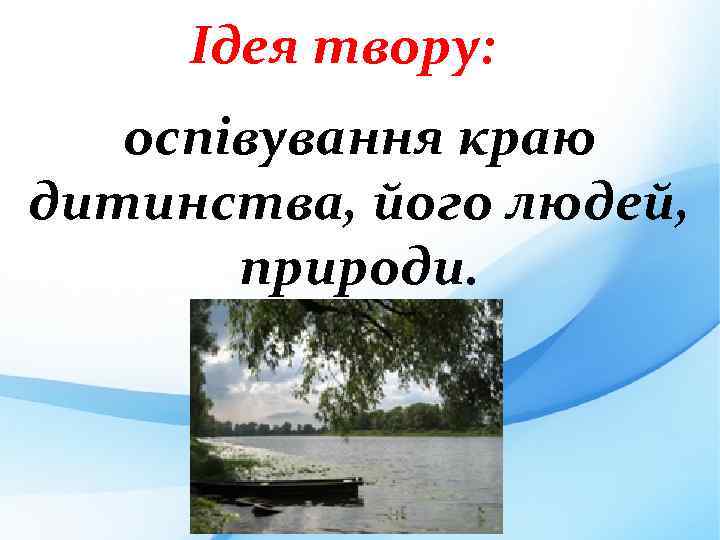 Ідея твору:

оспівування краю дитинства, його людей, природи.